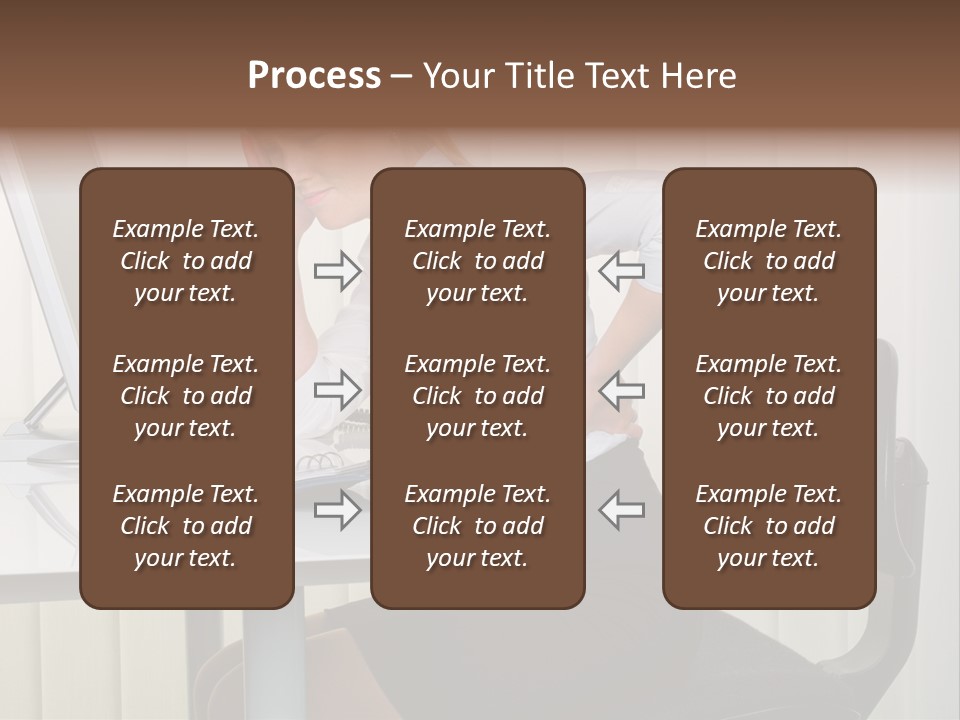 Process – Your Title Text Here

Example Text. Click to add your text.

Example Text. Click to add your text.

Example Text. Click to add your text.

Example Text. Click to add your text.

Example Text. Click to add your text.

Example Text. Click to add your text.

Example Text. Click to add your text.

Example Text. Click to add your text.

Example Text. Click to add your text.